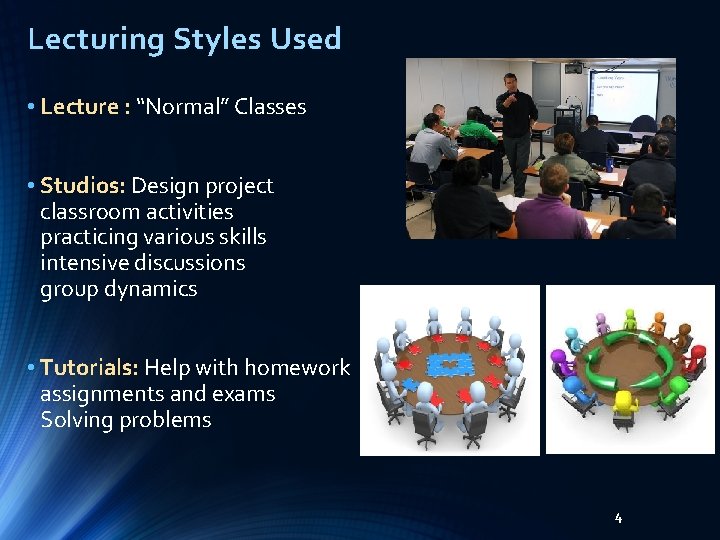 Lecturing Styles Used

• Lecture : "Normal" Classes

• Studios: Design project
classroom activities
practicing various skills
intensive discussions
group dynamics

• Tutorials: Help with homework
assignments and exams
Solving problems

4